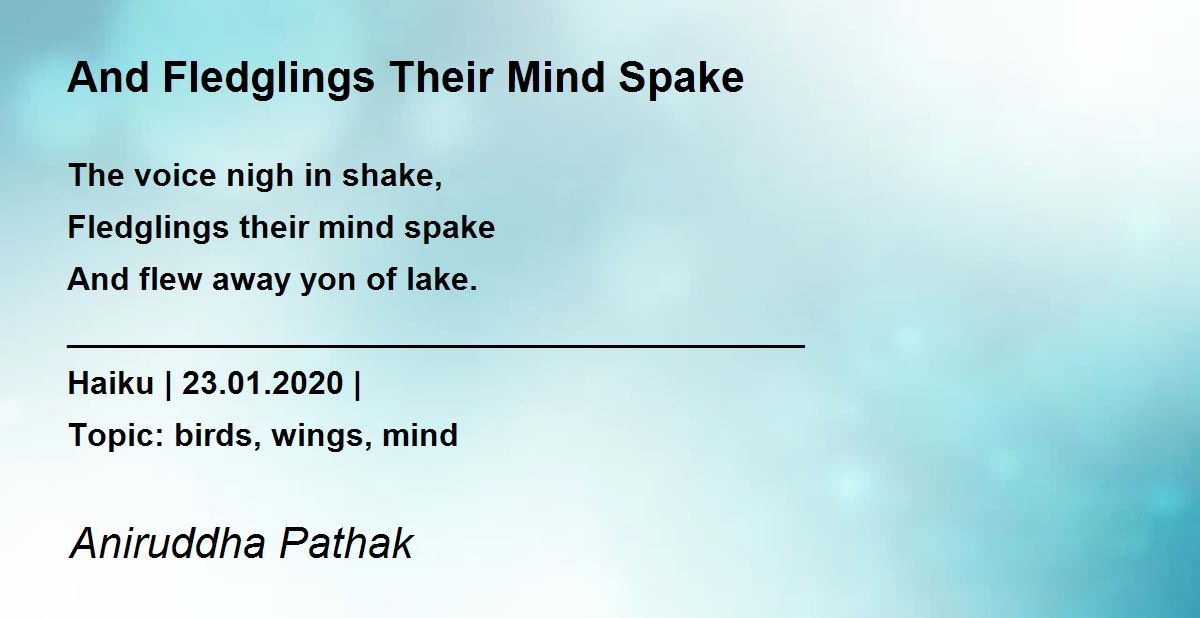 And Fledglings Their Mind Spake

The voice nigh in shake,
Fledglings their mind spake
And flew away yon of lake.

Haiku | 23.01.2020 |
Topic: birds, wings, mind

Aniruddha Pathak